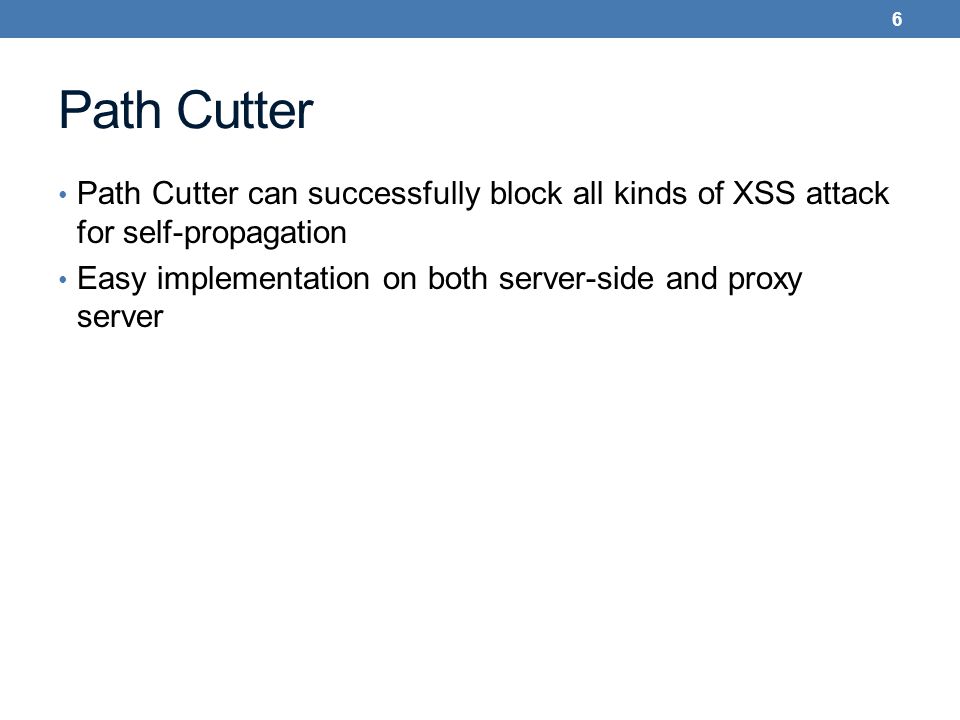 6

Path Cutter

• Path Cutter can successfully block all kinds of XSS attack for self-propagation
• Easy implementation on both server-side and proxy server